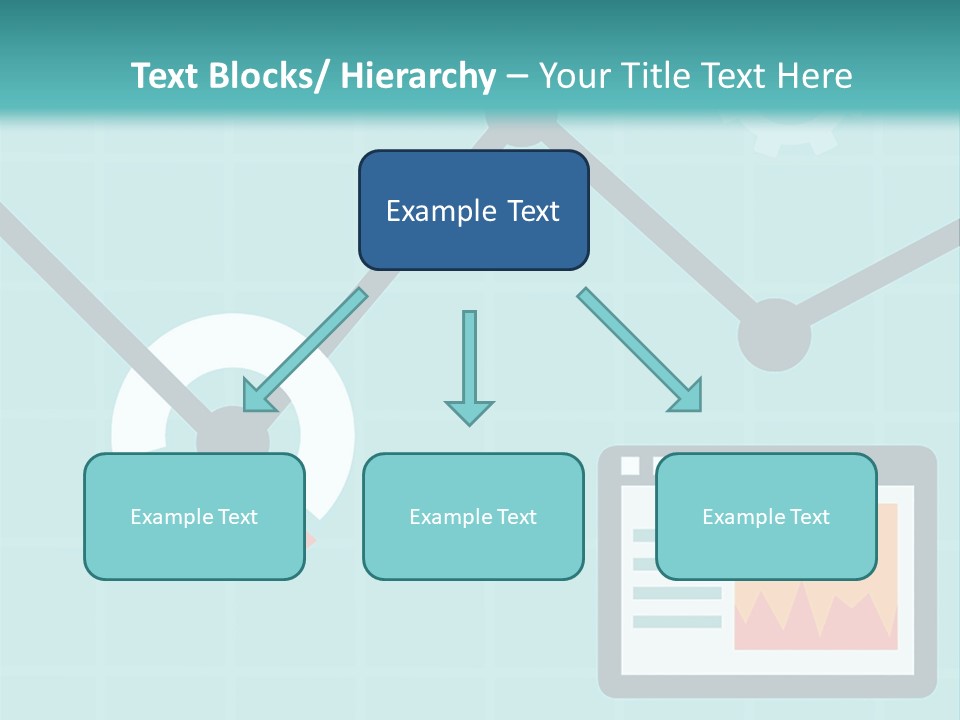 Text Blocks/ Hierarchy – Your Title Text Here

Example Text

Example Text

Example Text

Example Text